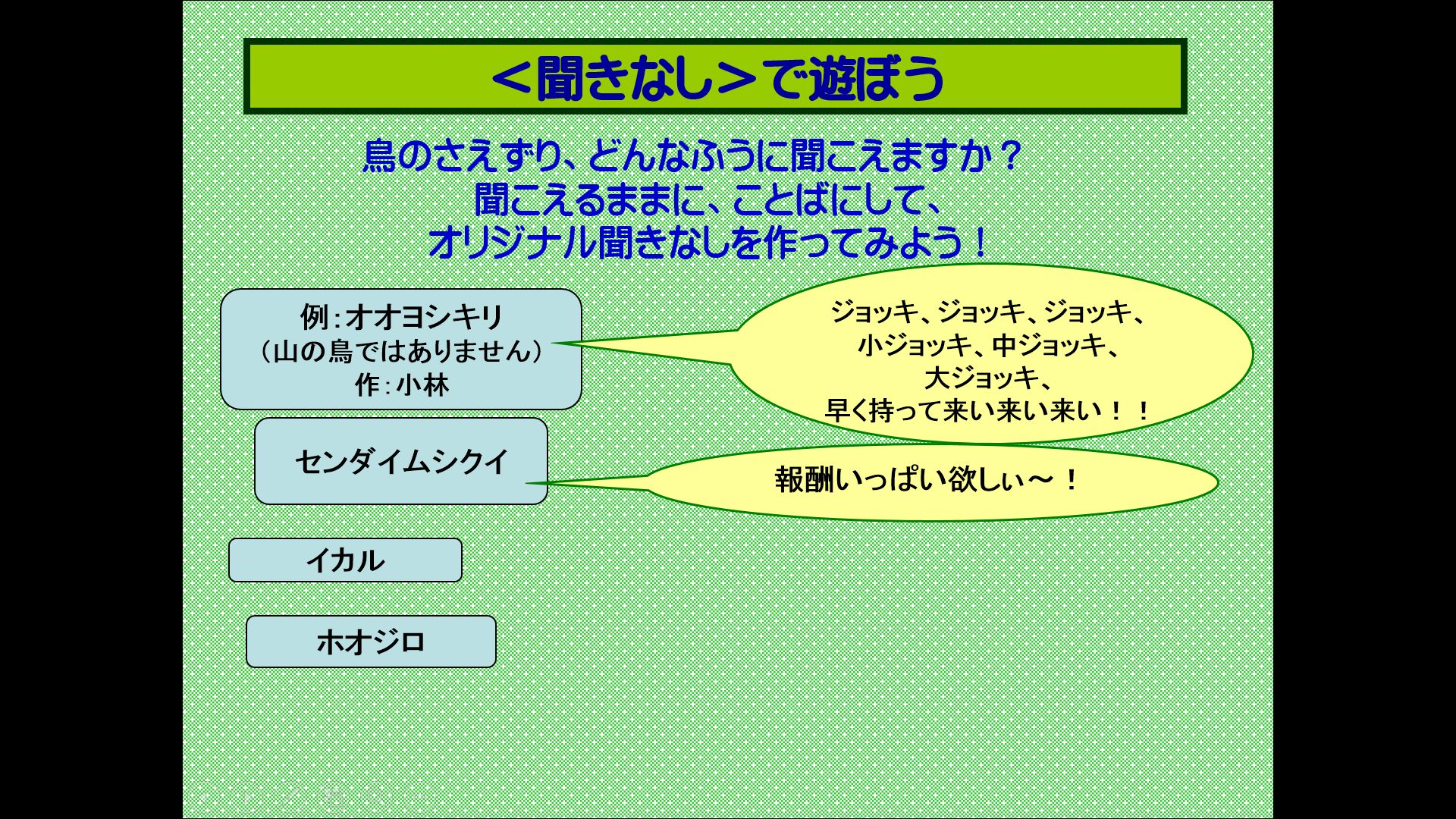 ＜聞きなし＞で遊ぼう

鳥のさえずり、どんなふうに聞こえますか？
聞こえるままに、ことばにして、
オリジナル聞きなしを作ってみよう！

例：オオヨシキリ
（山の鳥ではありません）
作：小林

ジョッキ、ジョッキ、ジョッキ、
小ジョッキ、中ジョッキ、
大ジョッキ、
早く持って来い来い来い！！

センダイムシクイ

報酬いっぱい欲しぃ～！

イカル

ホオジロ